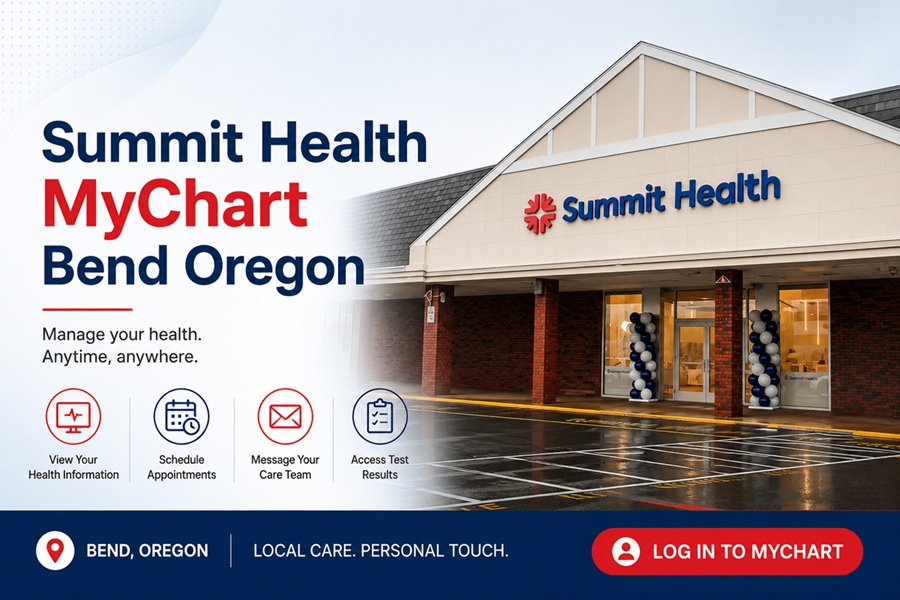 Summit Health
MyChart
Bend Oregon

Manage your health.
Anytime, anywhere.

View Your Health Information

Schedule Appointments

Message Your Care Team

Access Test Results

Summit Health

BEND, OREGON

LOCAL CARE. PERSONAL TOUCH.

LOG IN TO MYCHART